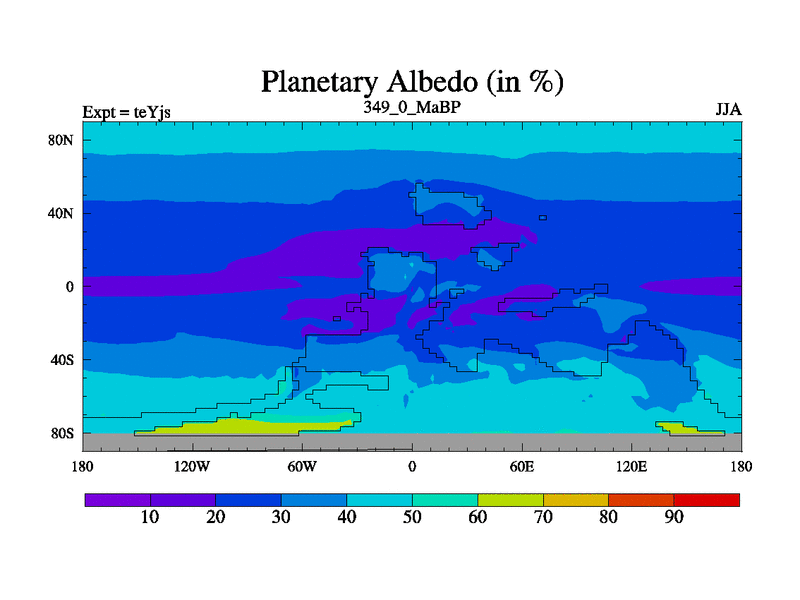 Planetary Albedo (in %)

Expt = teYjs

349_0_MaBP

JJA

80N
40N
0
40S
80S

180
120W
60W
0
60E
120E
180

10
20
30
40
50
60
70
80
90